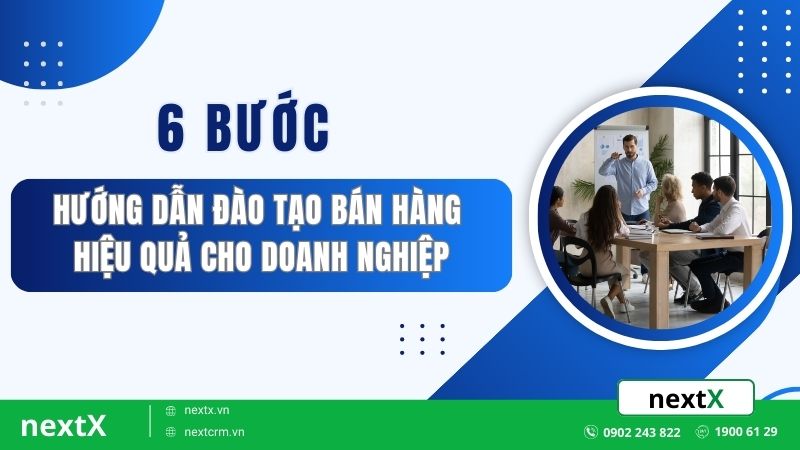 6 BƯỚC

HƯỚNG DẪN ĐÀO TẠO BÁN HÀNG HIỆU QUẢ CHO DOANH NGHIỆP

nextX

nextX

nextx.vn

nextcrm.vn

0902 243 822

1900 61 29